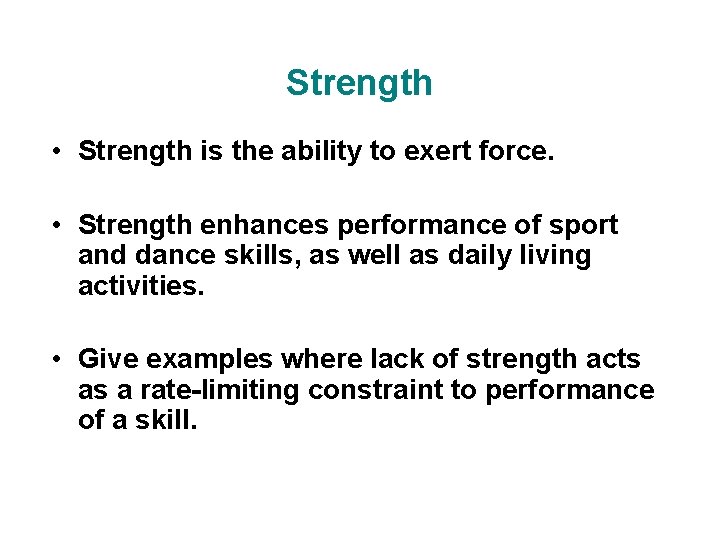 Strength

• Strength is the ability to exert force.

• Strength enhances performance of sport and dance skills, as well as daily living activities.

• Give examples where lack of strength acts as a rate-limiting constraint to performance of a skill.